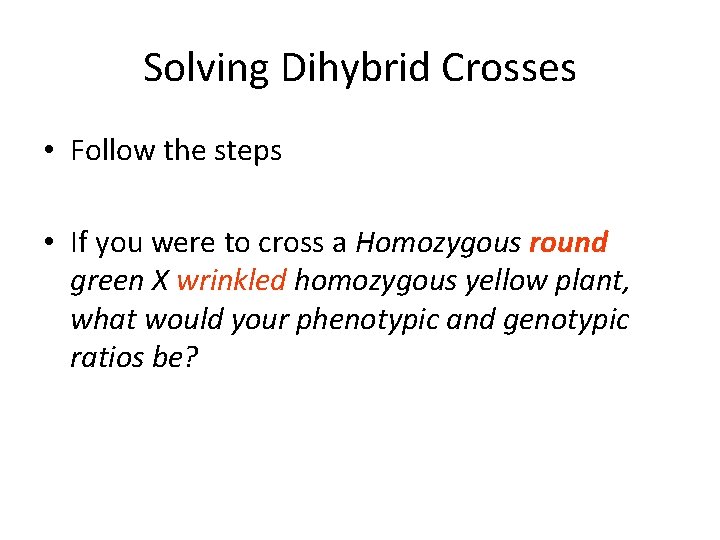 Solving Dihybrid Crosses

• Follow the steps

• If you were to cross a Homozygous round green X wrinkled homozygous yellow plant, what would your phenotypic and genotypic ratios be?